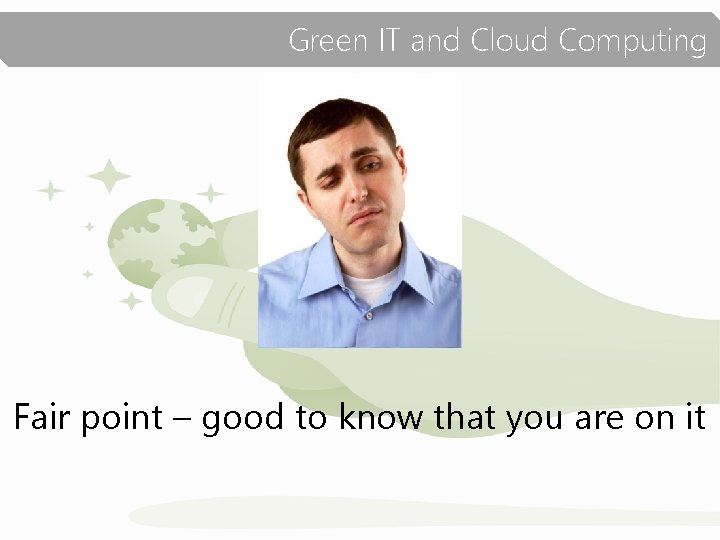 Green IT and Cloud Computing

Fair point – good to know that you are on it